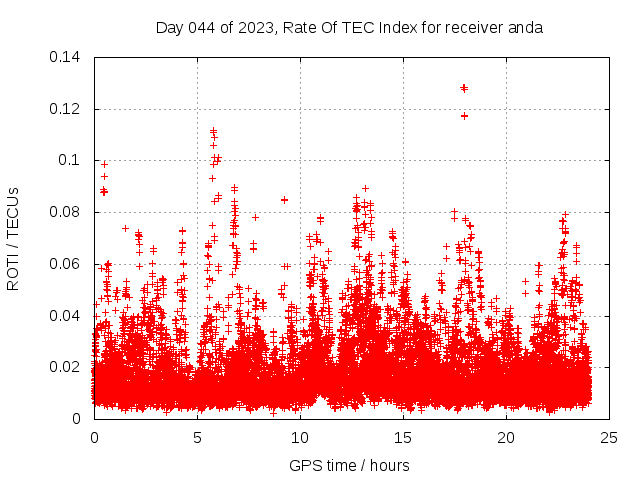 Day 044 of 2023, Rate Of TEC Index for receiver anda

ROTI / TECUs

0.14
0.12
0.1
0.08
0.06
0.04
0.02
0

0
5
10
15
20
25

GPS time / hours